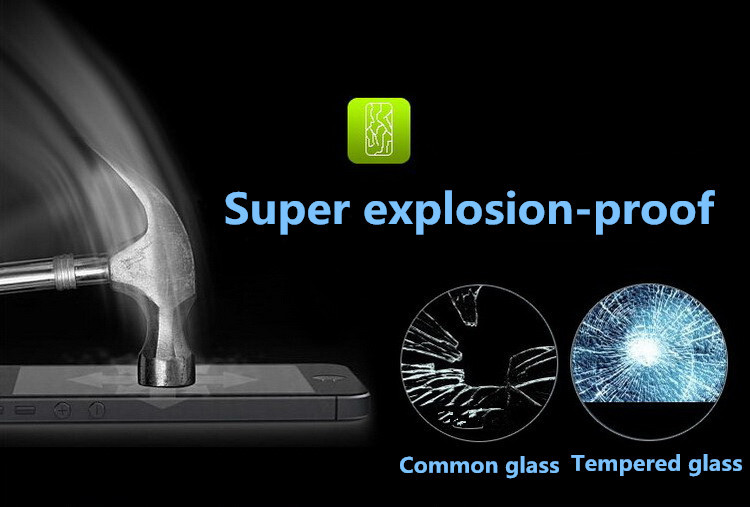 Super explosion-proof

Common glass

Tempered glass